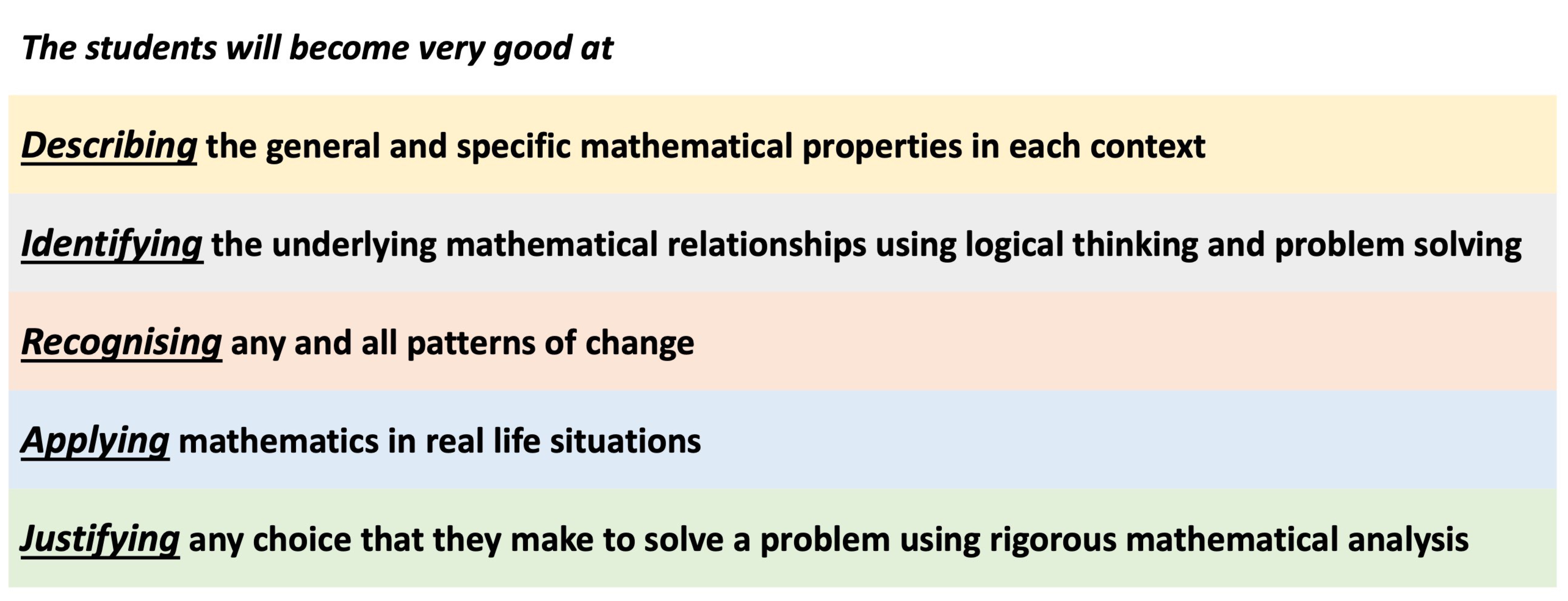 The students will become very good at

Describing the general and specific mathematical properties in each context

Identifying the underlying mathematical relationships using logical thinking and problem solving

Recognising any and all patterns of change

Applying mathematics in real life situations

Justifying any choice that they make to solve a problem using rigorous mathematical analysis